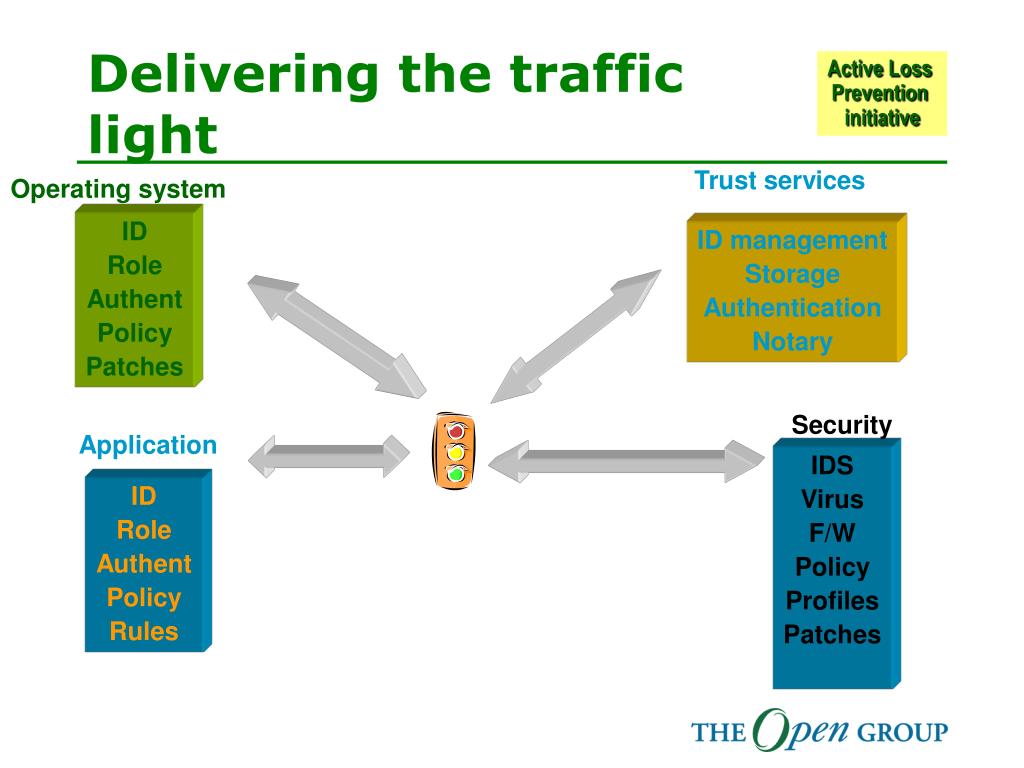 Delivering the traffic light

Active Loss Prevention initiative

Operating system

ID
Role
Authent
Policy
Patches

Trust services

ID management
Storage
Authentication
Notary

Application

ID
Role
Authent
Policy
Rules

Security

IDS
Virus
F/W
Policy
Profiles
Patches

THE Open GROUP